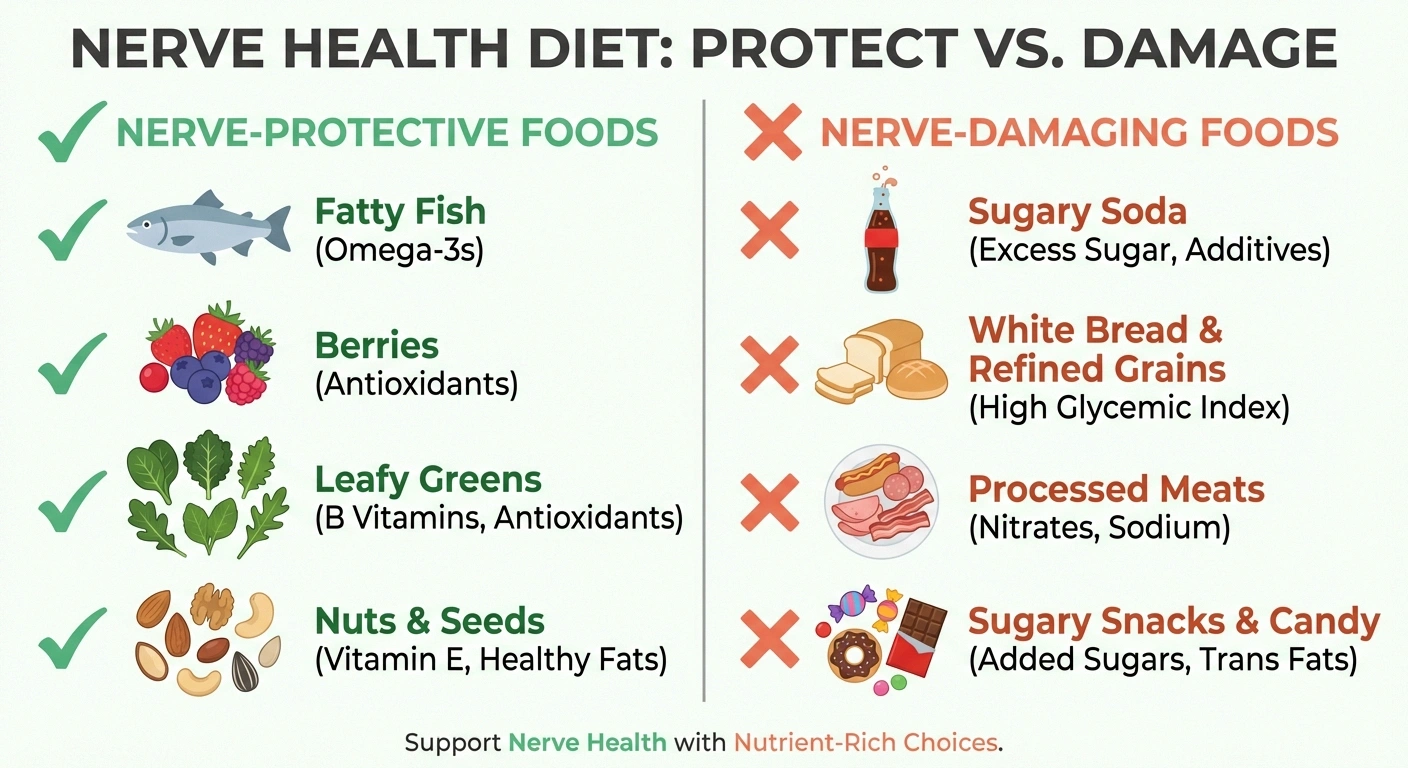 NERVE HEALTH DIET: PROTECT VS. DAMAGE

NERVE-PROTECTIVE FOODS

Fatty Fish
(Omega-3s)

Berries
(Antioxidants)

Leafy Greens
(B Vitamins, Antioxidants)

Nuts & Seeds
(Vitamin E, Healthy Fats)

NERVE-DAMAGING FOODS

Sugary Soda
(Excess Sugar, Additives)

White Bread & Refined Grains
(High Glycemic Index)

Processed Meats
(Nitrates, Sodium)

Sugary Snacks & Candy
(Added Sugars, Trans Fats)

Support Nerve Health with Nutrient-Rich Choices.